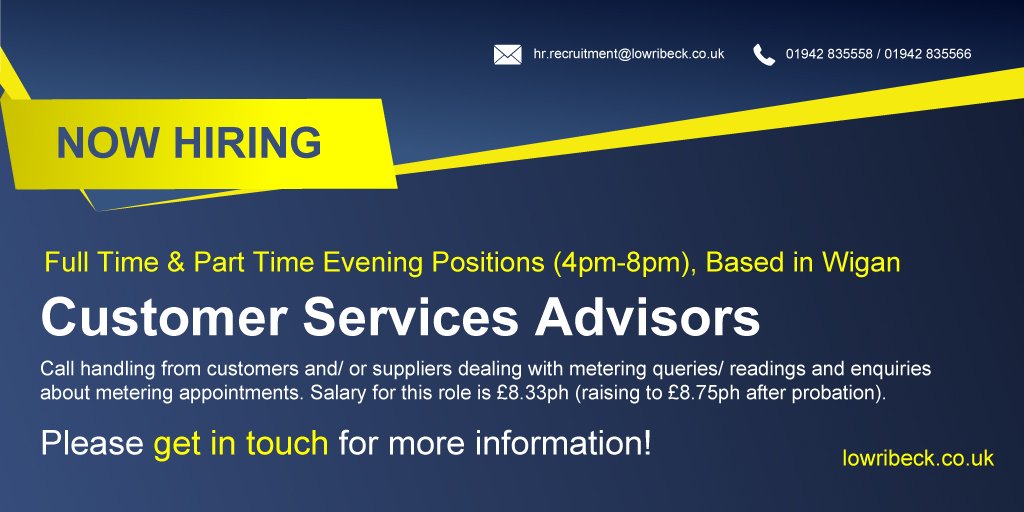 hr.recruitment@lowribeck.co.uk 01942 835558 / 01942 835566

NOW HIRING

Full Time & Part Time Evening Positions (4pm-8pm), Based in Wigan

Customer Services Advisors

Call handling from customers and/ or suppliers dealing with metering queries/ readings and enquiries about metering appointments. Salary for this role is £8.33ph (raising to £8.75ph after probation).

Please get in touch for more information!

lowribeck.co.uk